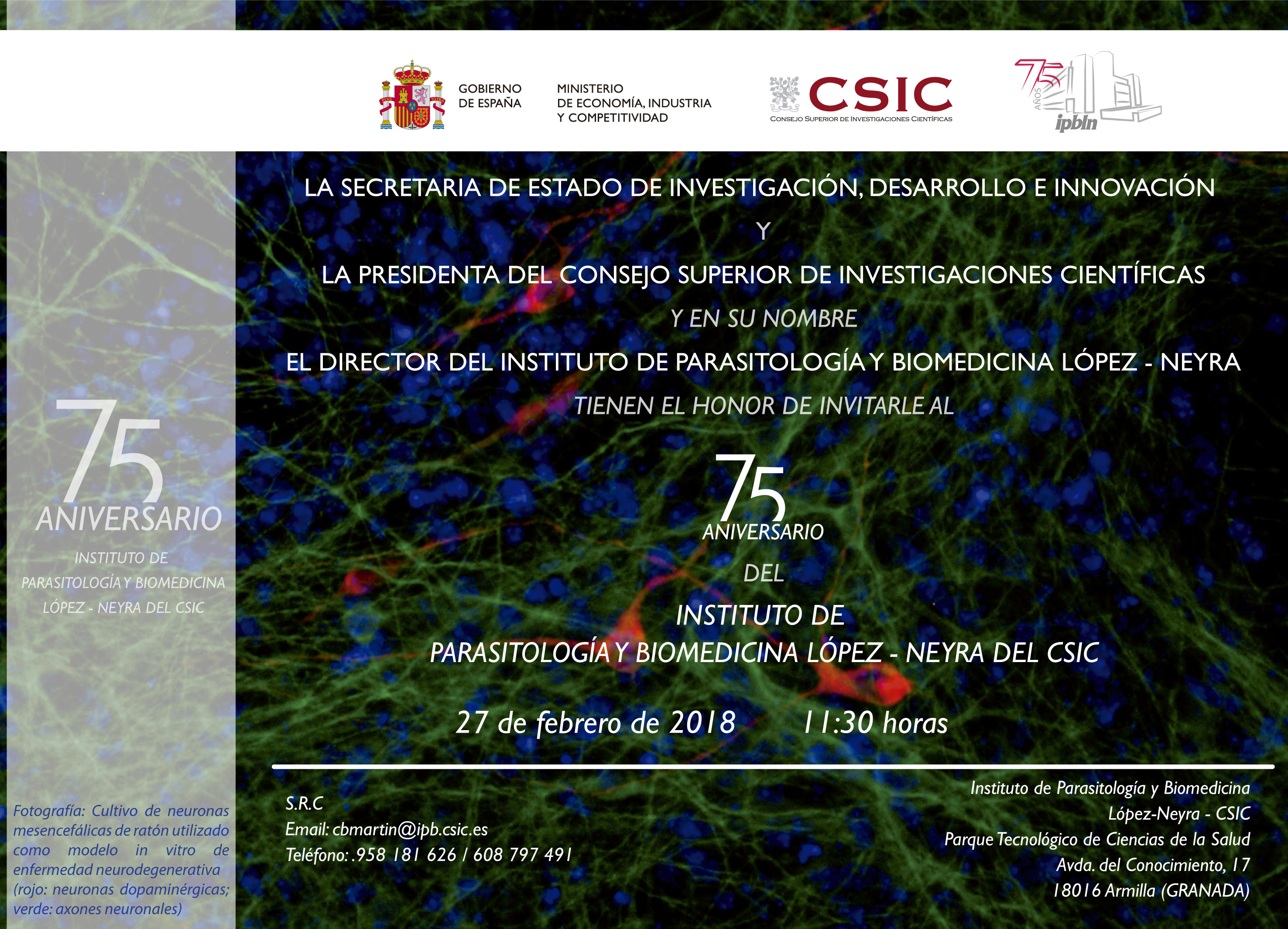 GOBIERNO DE ESPAÑA

MINISTERIO DE ECONOMÍA, INDUSTRIA Y COMPETITIVIDAD

CSIC
CONSEJO SUPERIOR DE INVESTIGACIONES CIENTÍFICAS

75 AÑOS ipbln

75
ANIVERSARIO
INSTITUTO DE PARASITOLOGÍA Y BIOMEDICINA LÓPEZ - NEYRA DEL CSIC

Fotografía: Cultivo de neuronas mesencefálicas de ratón utilizado como modelo in vitro de enfermedad neurodegenerativa (rojo: neuronas dopaminérgicas; verde: axones neuronales)

LA SECRETARIA DE ESTADO DE INVESTIGACIÓN, DESARROLLO E INNOVACIÓN

Y

LA PRESIDENTA DEL CONSEJO SUPERIOR DE INVESTIGACIONES CIENTÍFICAS

Y EN SU NOMBRE

EL DIRECTOR DEL INSTITUTO DE PARASITOLOGÍA Y BIOMEDICINA LÓPEZ - NEYRA

TIENEN EL HONOR DE INVITARLE AL

75
ANIVERSARIO

DEL

INSTITUTO DE
PARASITOLOGÍA Y BIOMEDICINA LÓPEZ - NEYRA DEL CSIC

27 de febrero de 2018 11:30 horas

S.R.C
Email: cbmartin@ipb.csic.es
Teléfono: .958 181 626 / 608 797 491

Instituto de Parasitología y Biomedicina
López-Neyra - CSIC
Parque Tecnológico de Ciencias de la Salud
Avda. del Conocimiento, 17
18016 Armilla (GRANADA)